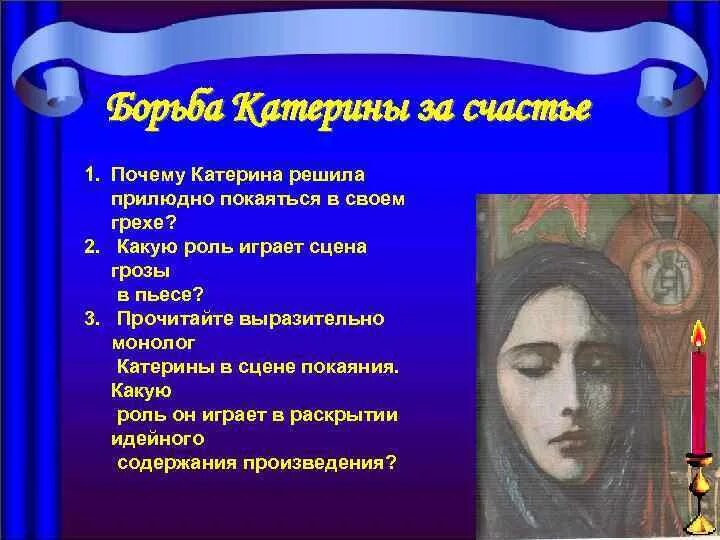 Борьба Катерины за счастье

1. Почему Катерина решила прилюдно покаяться в своем грехе?
2. Какую роль играет сцена грозы в пьесе?
3. Прочитайте выразительно монолог Катерины в сцене покаяния. Какую роль он играет в раскрытии идейного содержания произведения?